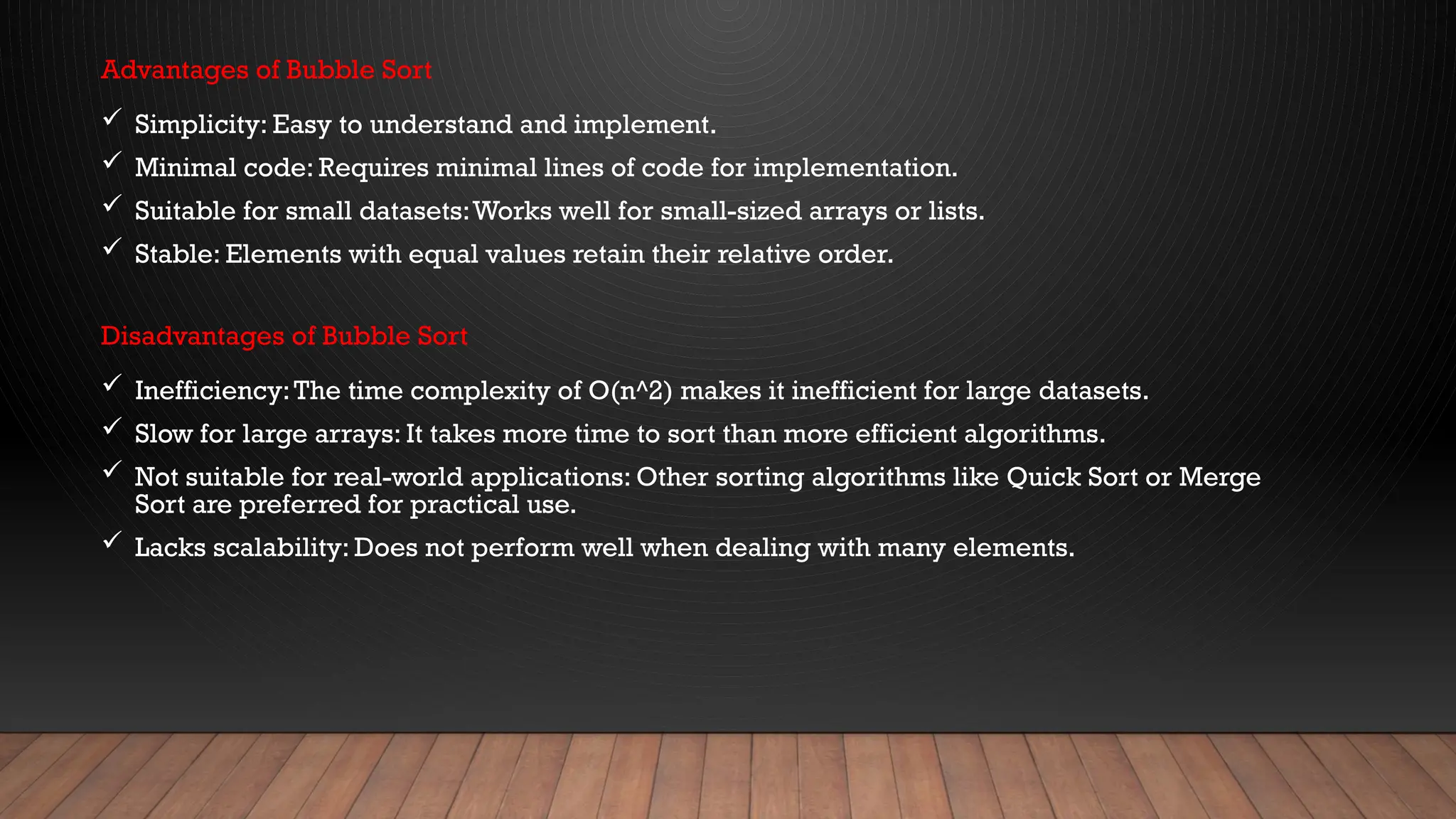 Advantages of Bubble Sort

✓ Simplicity: Easy to understand and implement.

✓ Minimal code: Requires minimal lines of code for implementation.

✓ Suitable for small datasets: Works well for small-sized arrays or lists.

✓ Stable: Elements with equal values retain their relative order.

Disadvantages of Bubble Sort

✓ Inefficiency: The time complexity of O(n^2) makes it inefficient for large datasets.

✓ Slow for large arrays: It takes more time to sort than more efficient algorithms.

✓ Not suitable for real-world applications: Other sorting algorithms like Quick Sort or Merge Sort are preferred for practical use.

✓ Lacks scalability: Does not perform well when dealing with many elements.